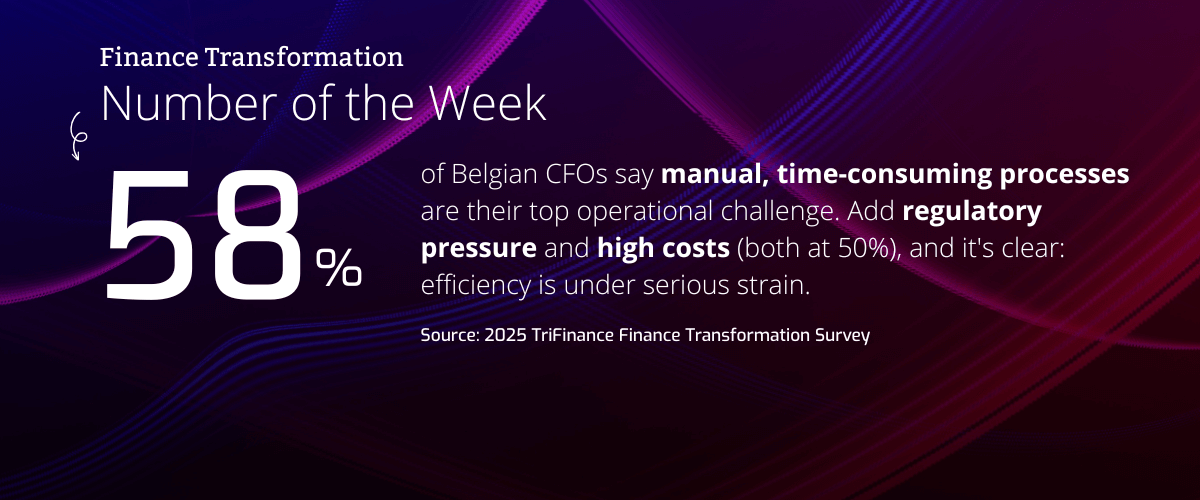 Finance Transformation
Number of the Week

58%

of Belgian CFOs say manual, time-consuming processes are their top operational challenge. Add regulatory pressure and high costs (both at 50%), and it's clear: efficiency is under serious strain.

Source: 2025 TriFinance Finance Transformation Survey